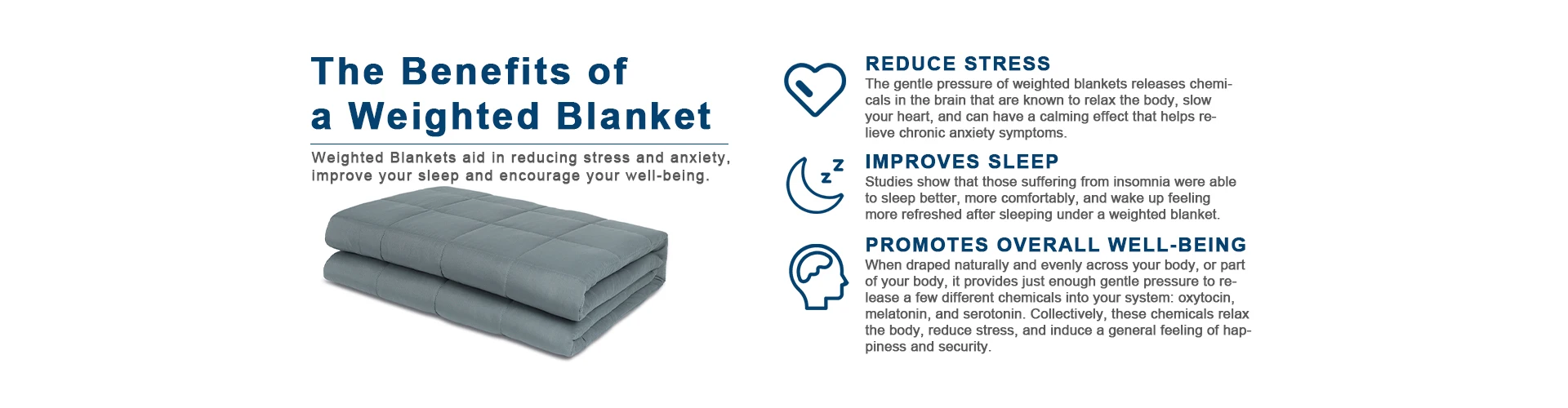 The Benefits of a Weighted Blanket

Weighted Blankets aid in reducing stress and anxiety, improve your sleep and encourage your well-being.

REDUCE STRESS

The gentle pressure of weighted blankets releases chemicals in the brain that are known to relax the body, slow your heart, and can have a calming effect that helps relieve chronic anxiety symptoms.

z z

IMPROVES SLEEP

Studies show that those suffering from insomnia were able to sleep better, more comfortably, and wake up feeling more refreshed after sleeping under a weighted blanket.

PROMOTES OVERALL WELL-BEING

When draped naturally and evenly across your body, or part of your body, it provides just enough gentle pressure to release a few different chemicals into your system: oxytocin, melatonin, and serotonin. Collectively, these chemicals relax the body, reduce stress, and induce a general feeling of happiness and security.